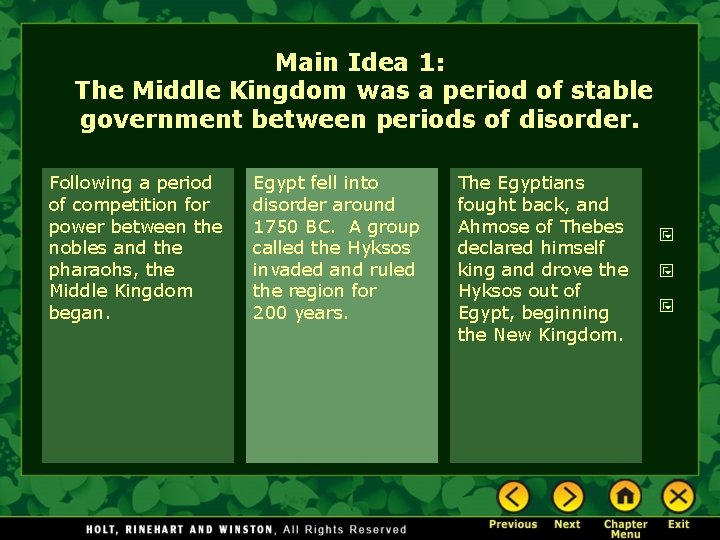 Main Idea 1:
The Middle Kingdom was a period of stable government between periods of disorder.

Following a period of competition for power between the nobles and the pharaohs, the Middle Kingdom began.

Egypt fell into disorder around 1750 BC. A group called the Hyksos invaded and ruled the region for 200 years.

The Egyptians fought back, and Ahmose of Thebes declared himself king and drove the Hyksos out of Egypt, beginning the New Kingdom.

HOLT, RINEHART AND WINSTON, All Rights Reserved

Previous Next Chapter Menu Exit